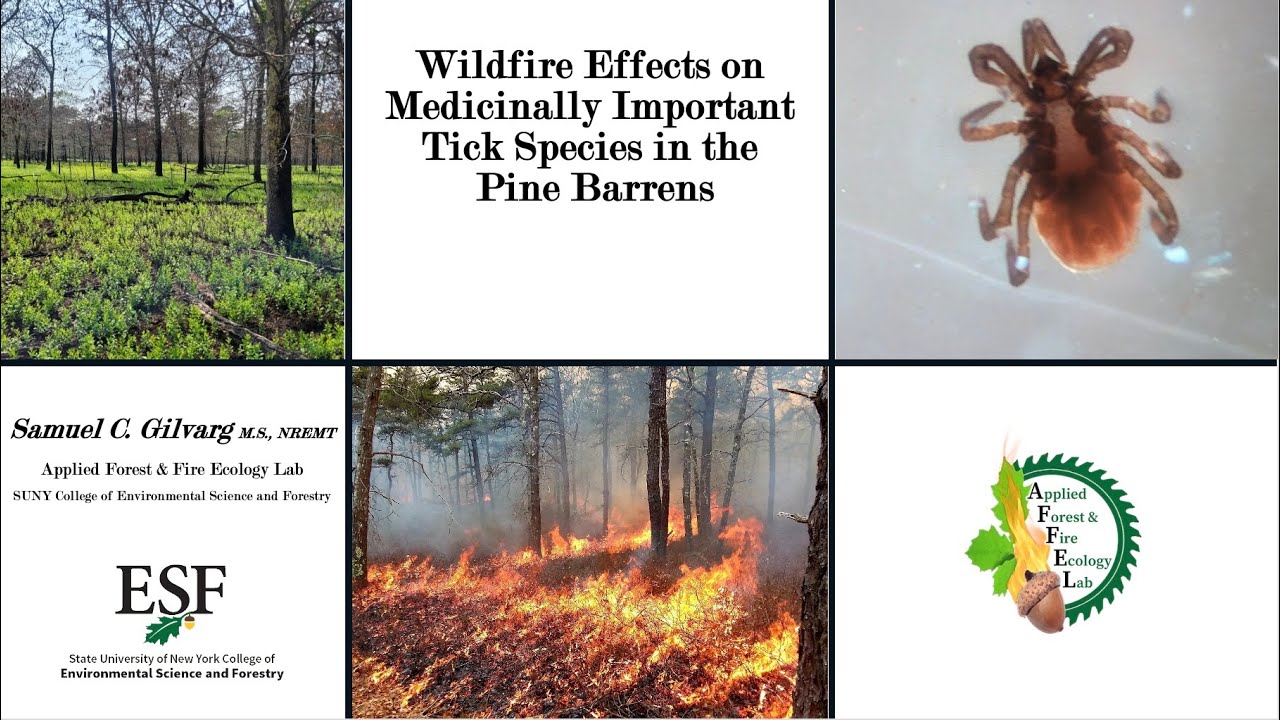 Wildfire Effects on Medicinally Important Tick Species in the Pine Barrens

Samuel C. Gilvarg M.S., NREMT

Applied Forest & Fire Ecology Lab

SUNY College of Environmental Science and Forestry

ESF

State University of New York College of
Environmental Science and Forestry

Applied
Forest &
Fire
Ecology
Lab